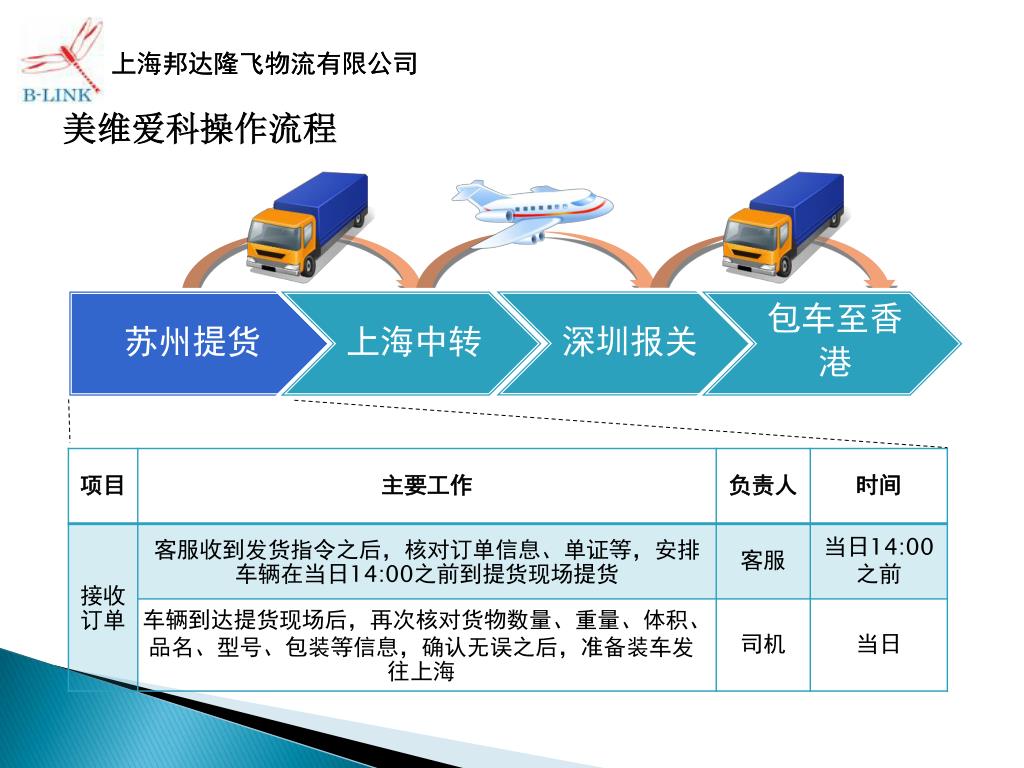 B-LINK

上海邦达隆飞物流有限公司

美维爱科操作流程

苏州提货

上海中转

深圳报关

包车至香港

| 项目 | 主要工作 | 负责人 | 时间 |
|---|---|---|---|
| 接收订单 | 客服收到发货指令之后，核对订单信息、单证等，安排车辆在当日14:00之前到提货现场提货 | 客服 | 当日14:00之前 |
| | 车辆到达提货现场后，再次核对货物数量、重量、体积、品名、型号、包装等信息，确认无误之后，准备装车发往上海 | 司机 | 当日 |